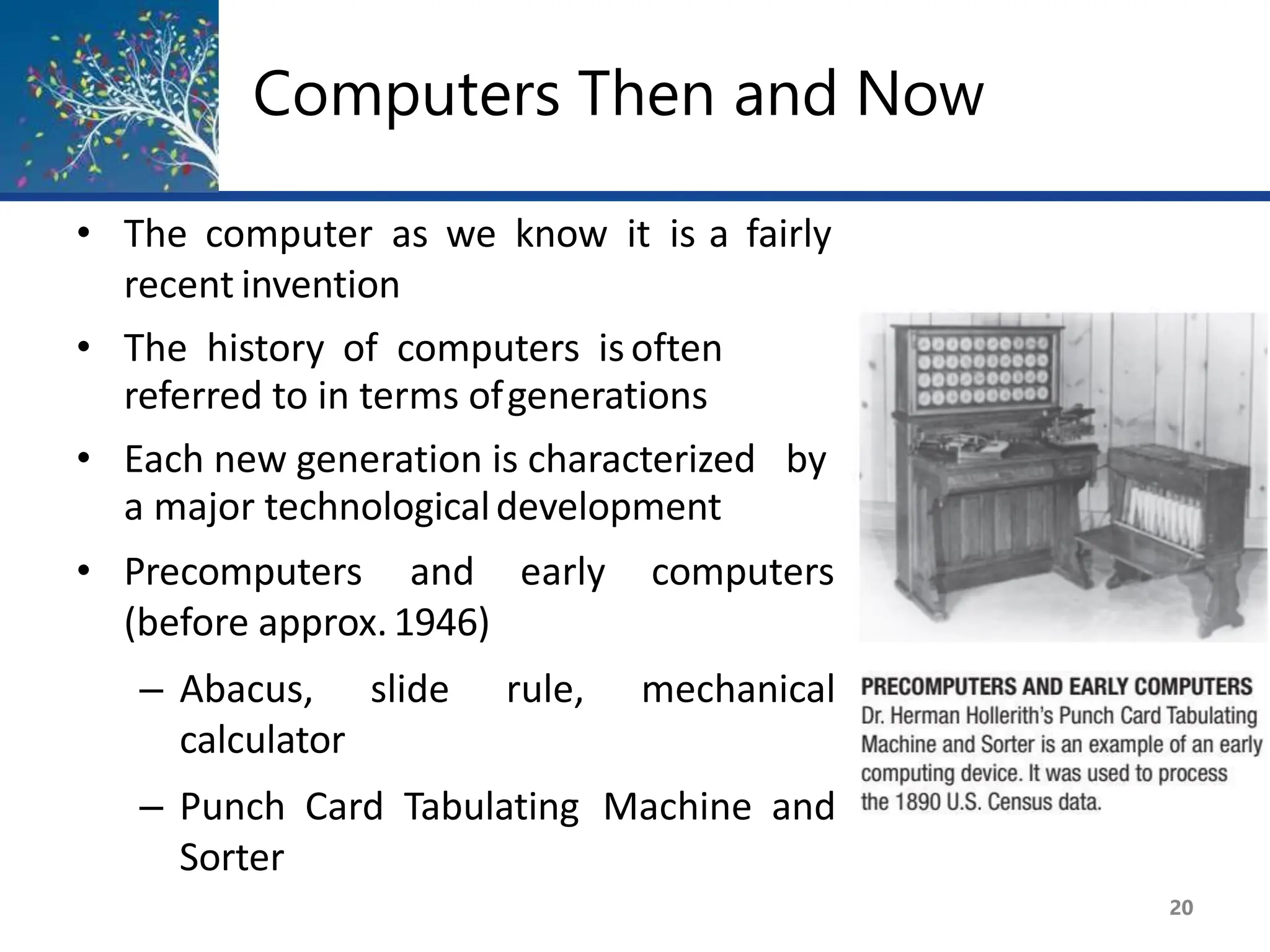 Computers Then and Now

• The computer as we know it is a fairly recent invention

• The history of computers is often referred to in terms of generations

• Each new generation is characterized by a major technological development

• Precomputers and early computers (before approx. 1946)

– Abacus, slide rule, mechanical calculator

– Punch Card Tabulating Machine and Sorter

PRECOMPUTERS AND EARLY COMPUTERS
Dr. Herman Hollerith's Punch Card Tabulating Machine and Sorter is an example of an early computing device. It was used to process the 1890 U.S. Census data.

20